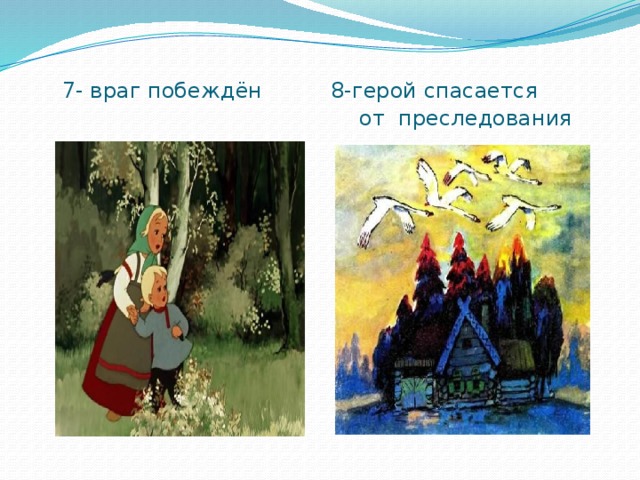 7- враг побеждён

8-герой спасается от преследования